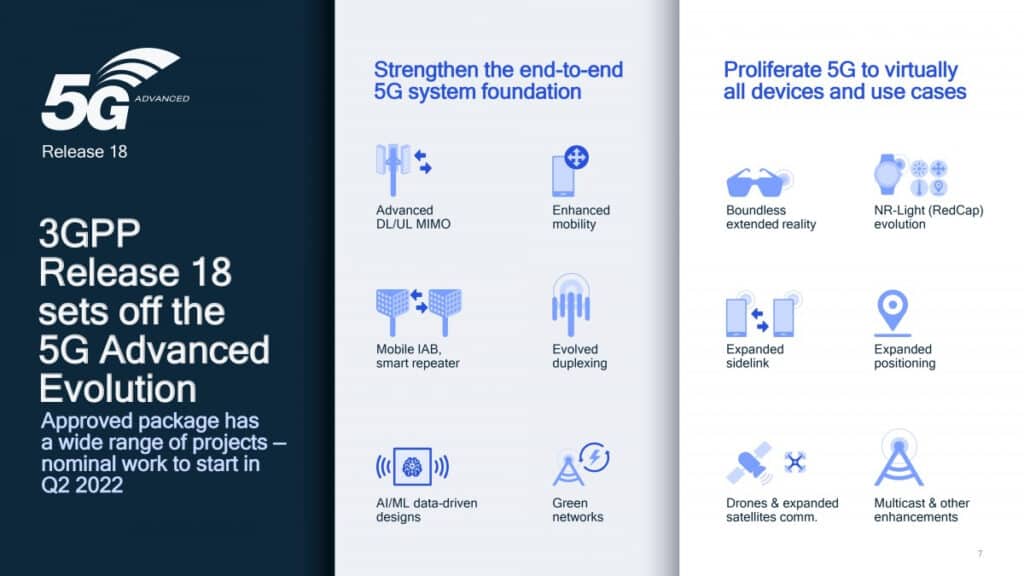 5G ADVANCED
Release 18

3GPP Release 18 sets off the 5G Advanced Evolution

Approved package has a wide range of projects – nominal work to start in Q2 2022

Strengthen the end-to-end 5G system foundation

Advanced DL/UL MIMO

Enhanced mobility

Mobile IAB, smart repeater

Evolved duplexing

AI/ML data-driven designs

Green networks

Proliferate 5G to virtually all devices and use cases

Boundless extended reality

NR-Light (RedCap) evolution

Expanded sidelink

Expanded positioning

Drones & expanded satellites comm.

Multicast & other enhancements

7